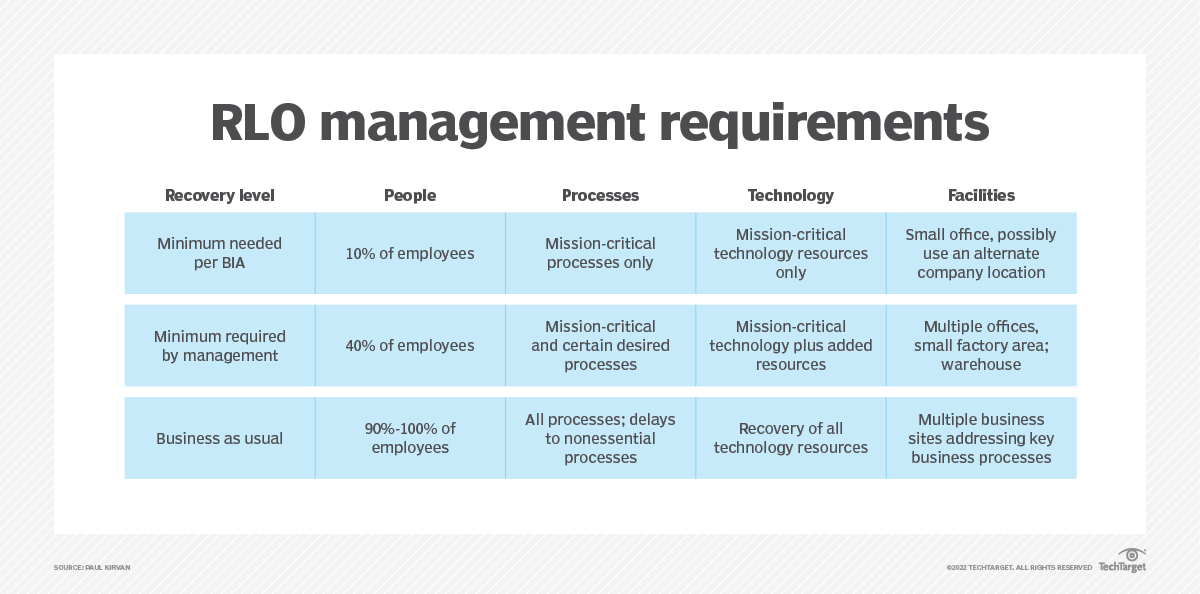 RLO management requirements

| Recovery level | People | Processes | Technology | Facilities |
|---|---|---|---|---|
| Minimum needed per BIA | 10% of employees | Mission-critical processes only | Mission-critical technology resources only | Small office, possibly use an alternate company location |
| Minimum required by management | 40% of employees | Mission-critical and certain desired processes | Mission-critical technology plus added resources | Multiple offices, small factory area; warehouse |
| Business as usual | 90%-100% of employees | All processes; delays to nonessential processes | Recovery of all technology resources | Multiple business sites addressing key business processes |

SOURCE: PAUL KIRVAN

©2022 TECHTARGET. ALL RIGHTS RESERVED TechTarget